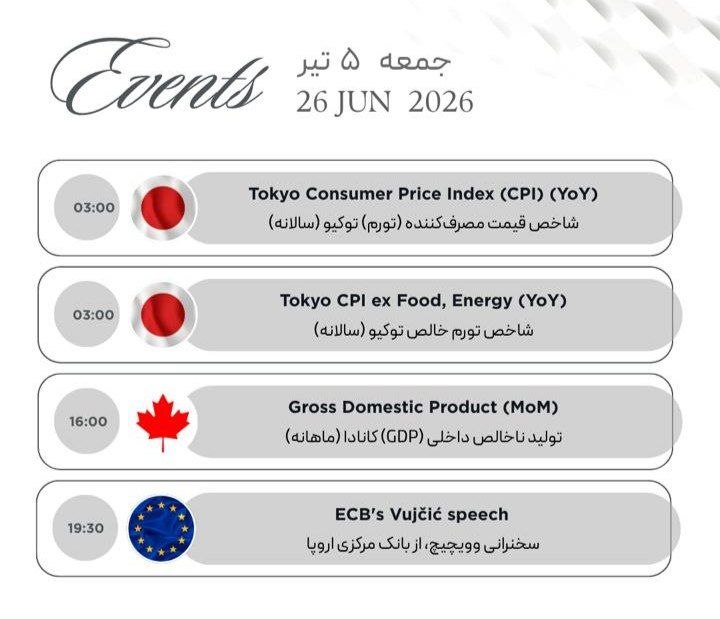 Events
جمعه ۵ تیر
26 JUN 2026

03:00
Tokyo Consumer Price Index (CPI) (YoY)
شاخص قیمت مصرف‌کننده (تورم) توکیو (سالانه)

03:00
Tokyo CPI ex Food, Energy (YoY)
شاخص تورم خالص توکیو (سالانه)

16:00
Gross Domestic Product (MoM)
تولید ناخالص داخلی (GDP) کانادا (ماهانه)

19:30
ECB's Vujčić speech
سخنرانی وویچیچ، از بانک مرکزی اروپا